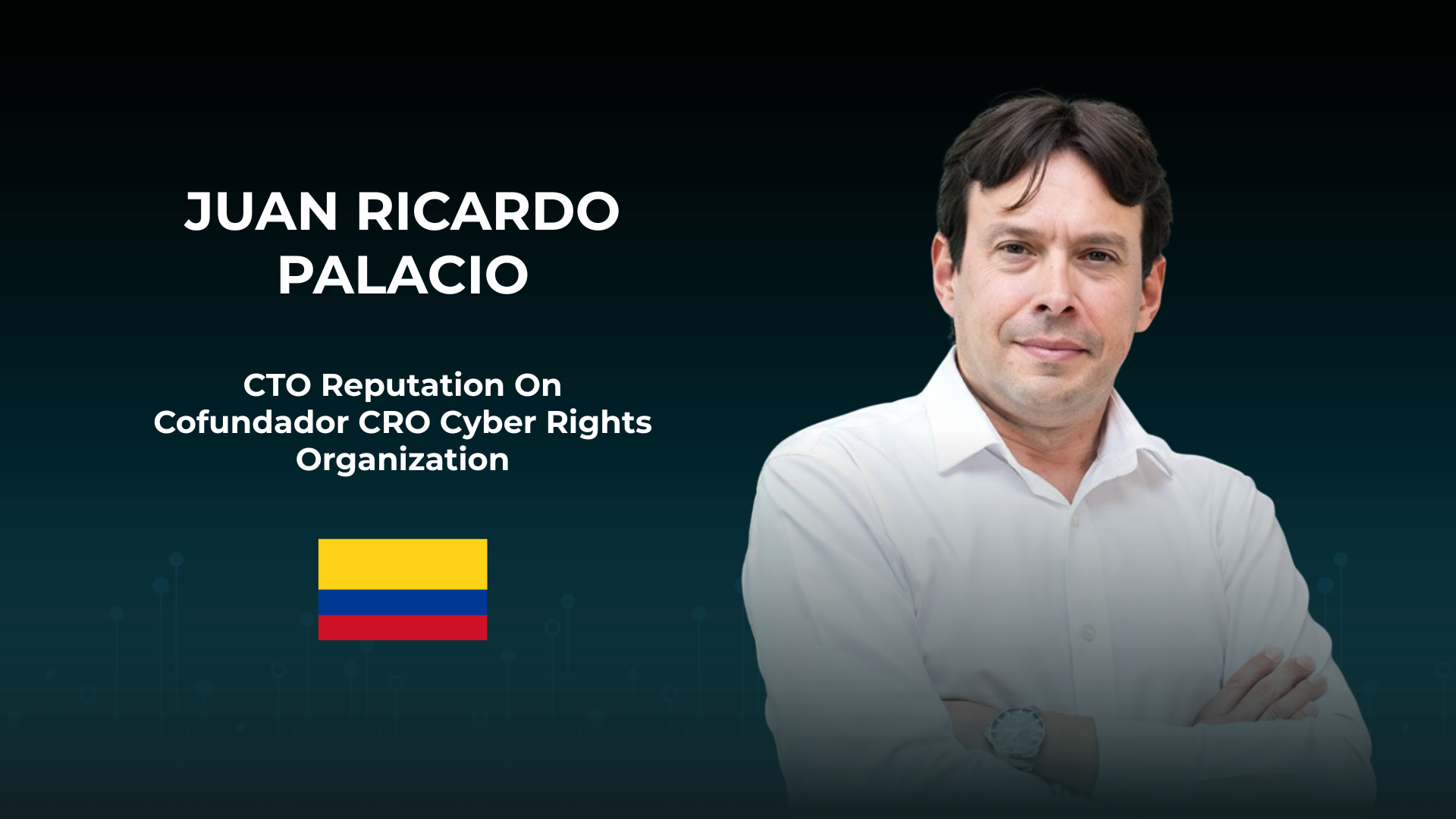 JUAN RICARDO PALACIO

CTO Reputation On
Cofundador CRO Cyber Rights Organization